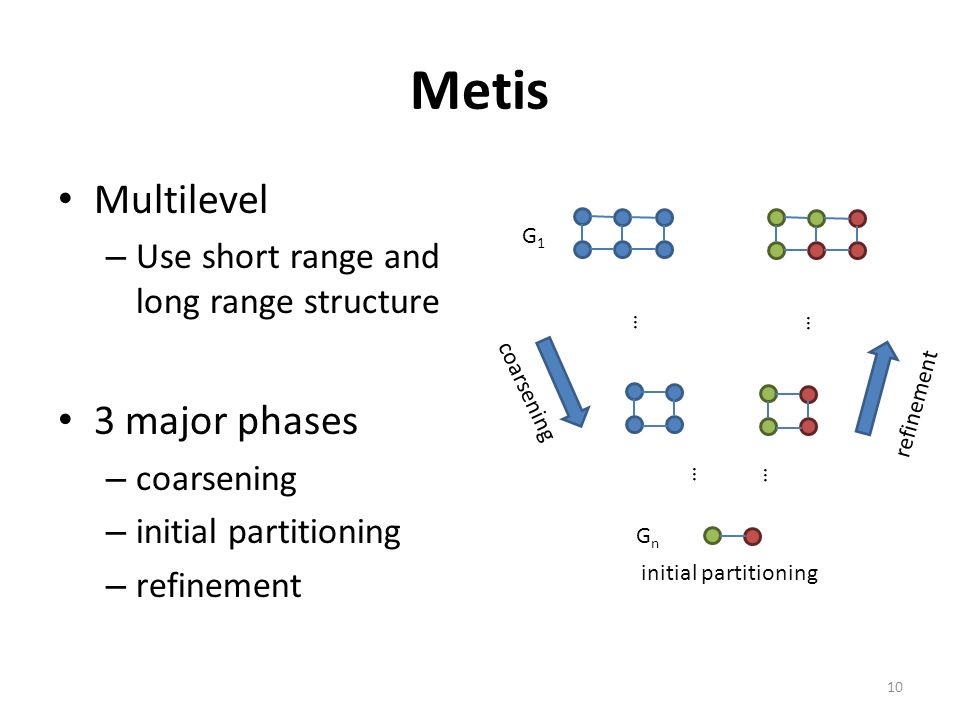 Metis

• Multilevel
– Use short range and long range structure

• 3 major phases
– coarsening
– initial partitioning
– refinement

$G_1$

⋮ ⋮

coarsening

refinement

⋮ ⋮

$G_n$

initial partitioning

10